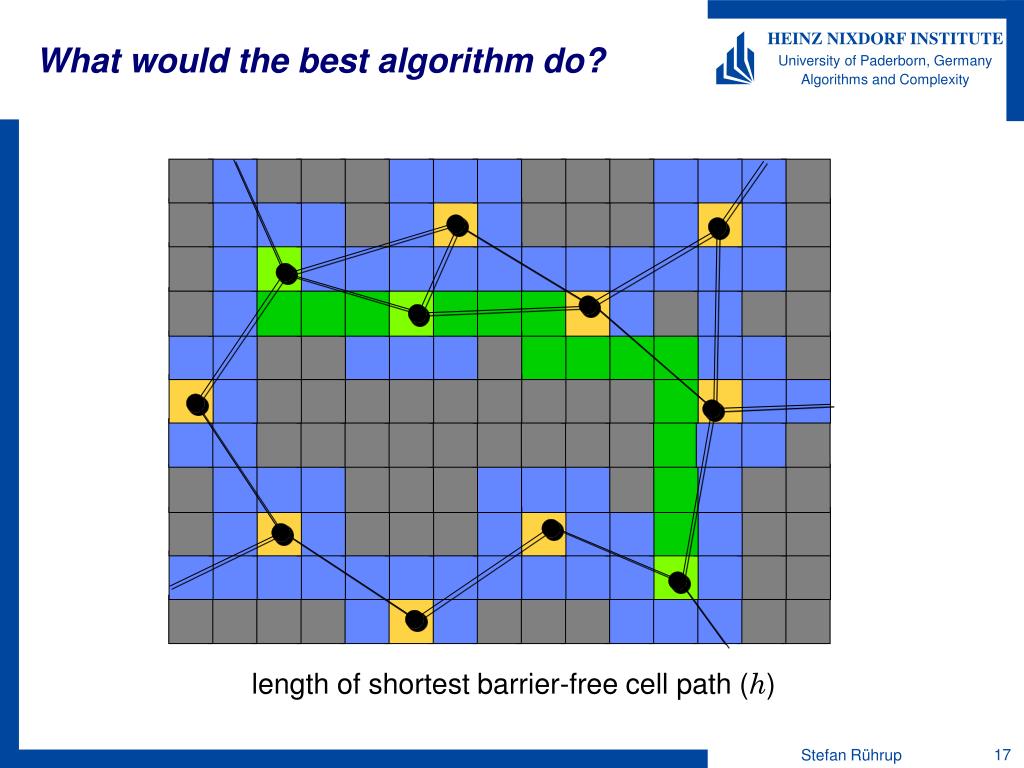 What would the best algorithm do?

HEINZ NIXDORF INSTITUTE
University of Paderborn, Germany
Algorithms and Complexity

length of shortest barrier-free cell path ($h$)

Stefan Rührup

17